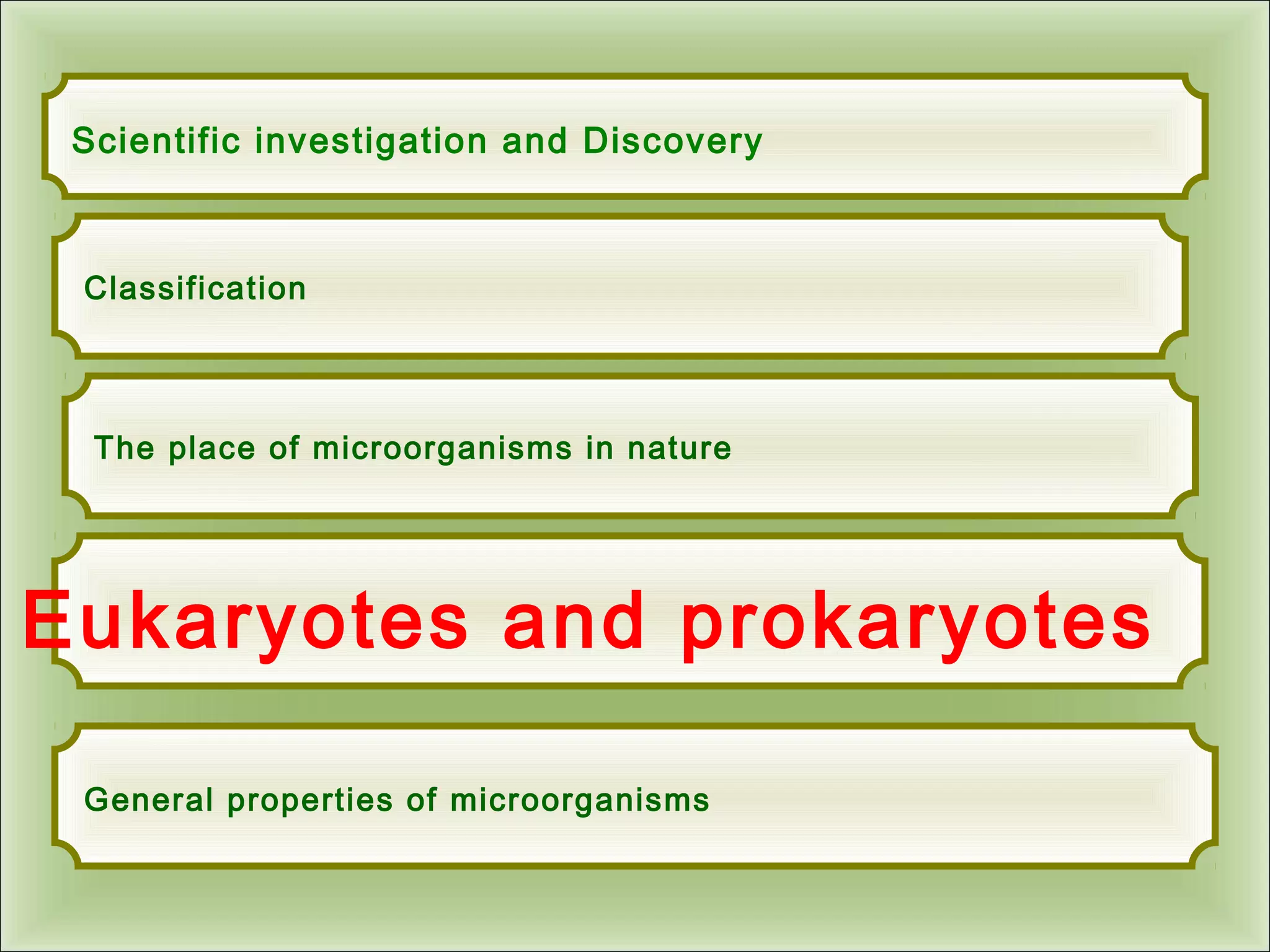 Scientific investigation and Discovery

Classification

The place of microorganisms in nature

Eukaryotes and prokaryotes

General properties of microorganisms